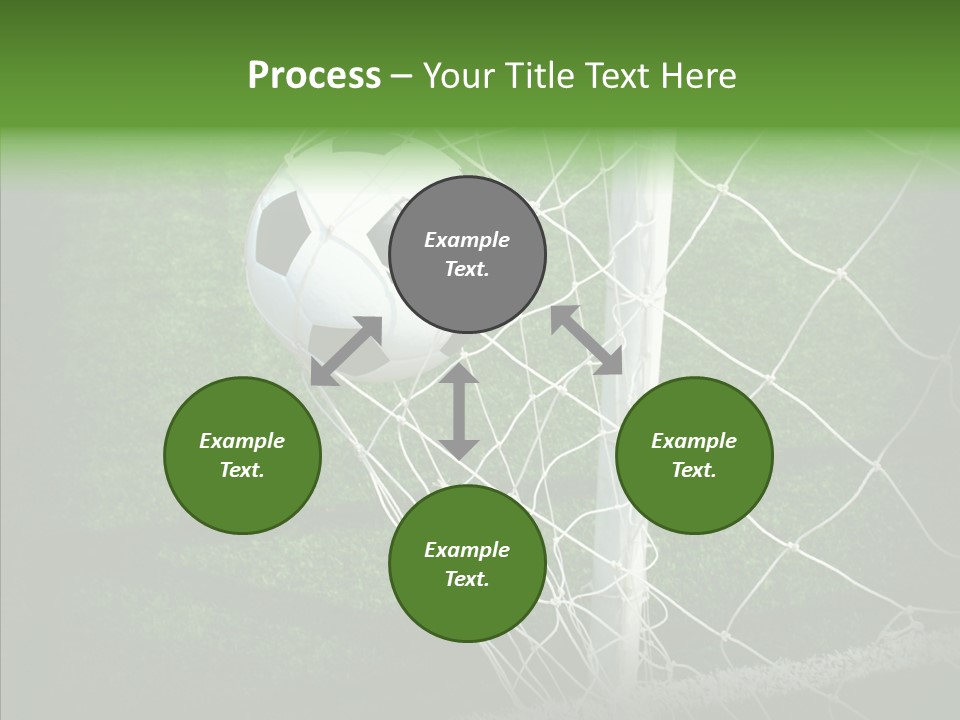 Process – Your Title Text Here

Example Text.

Example Text.

Example Text.

Example Text.